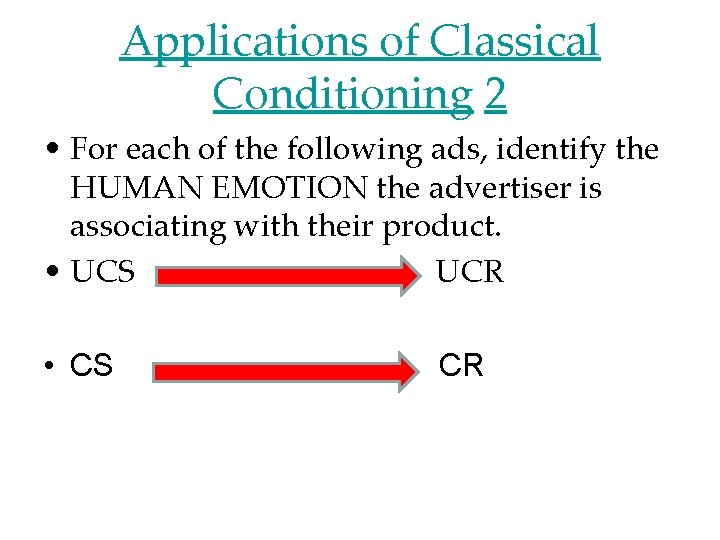 Applications of Classical Conditioning 2

• For each of the following ads, identify the HUMAN EMOTION the advertiser is associating with their product.

• UCS UCR

• CS CR